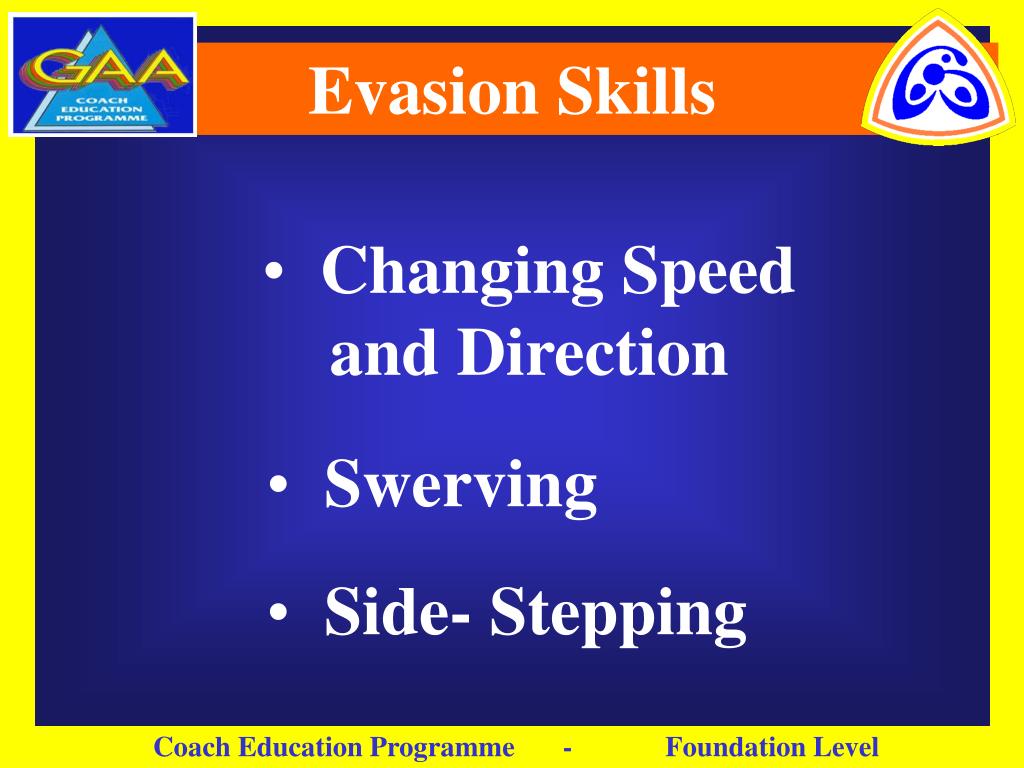 GAA
COACH EDUCATION PROGRAMME

Evasion Skills

• Changing Speed and Direction

• Swerving

• Side- Stepping

Coach Education Programme - Foundation Level